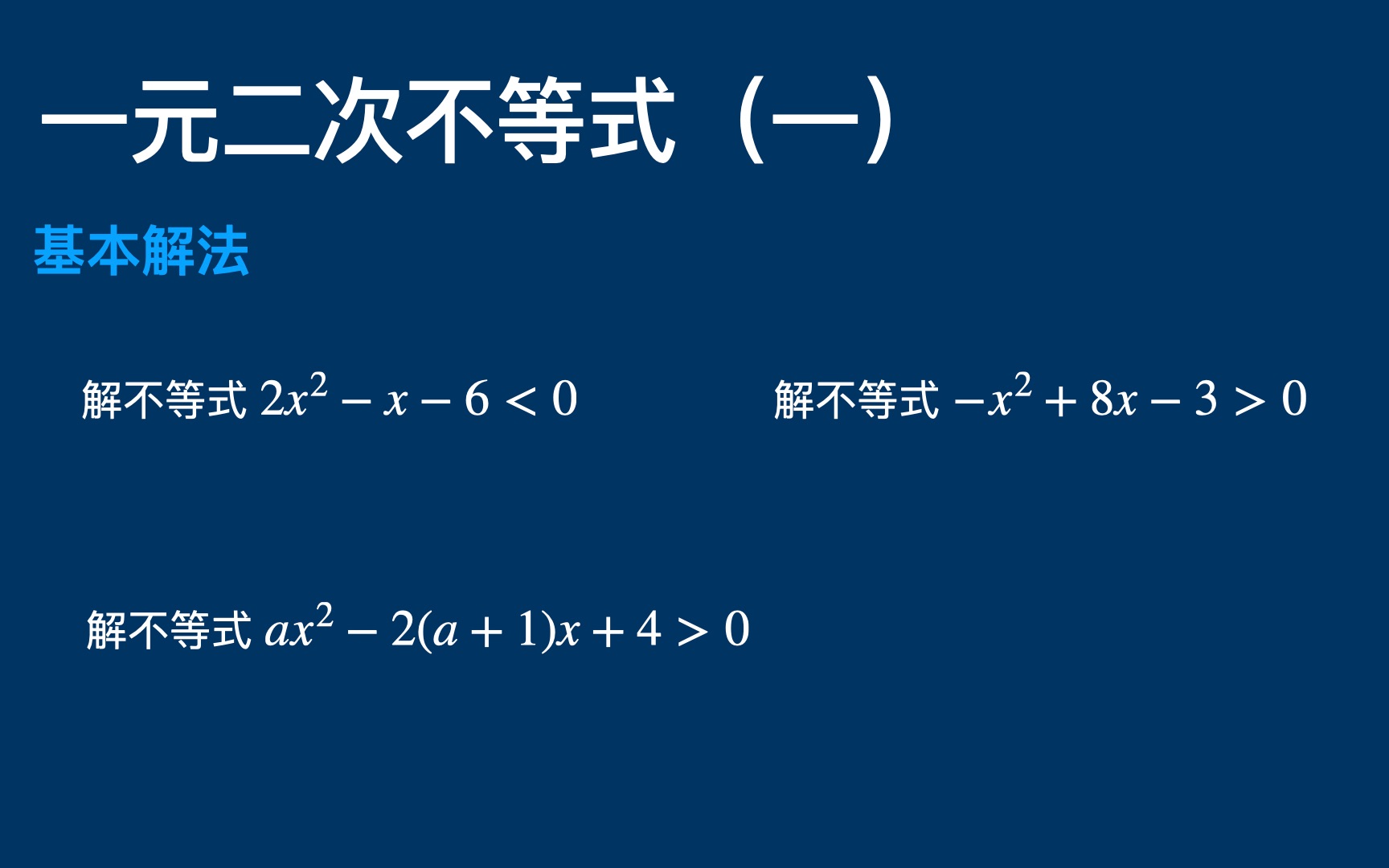 一元二次不等式（一）

基本解法

解不等式 $2x^2 - x - 6 < 0$

解不等式 $-x^2 + 8x - 3 > 0$

解不等式 $ax^2 - 2(a+1)x + 4 > 0$